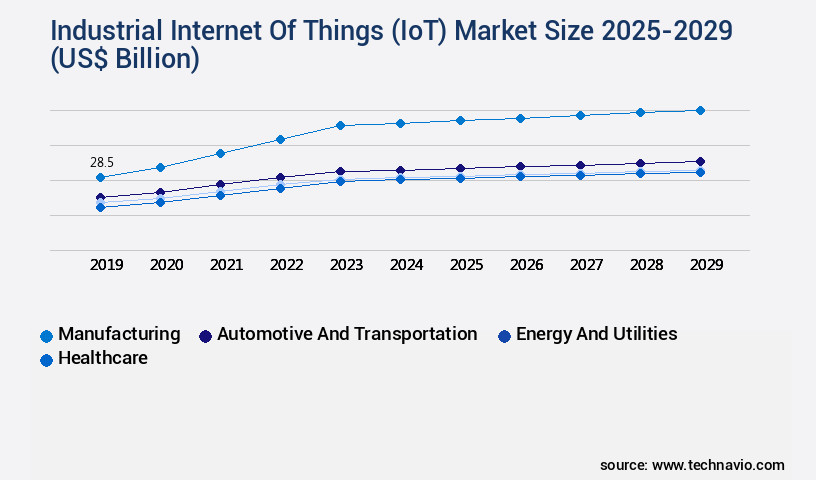 Industrial Internet Of Things (IoT) Market Size 2025-2029 (US$ Billion)

28.5

2019 2020 2021 2022 2023 2024 2025 2026 2027 2028 2029

Manufacturing Automotive And Transportation Energy And Utilities Healthcare

source: www.technavio.com